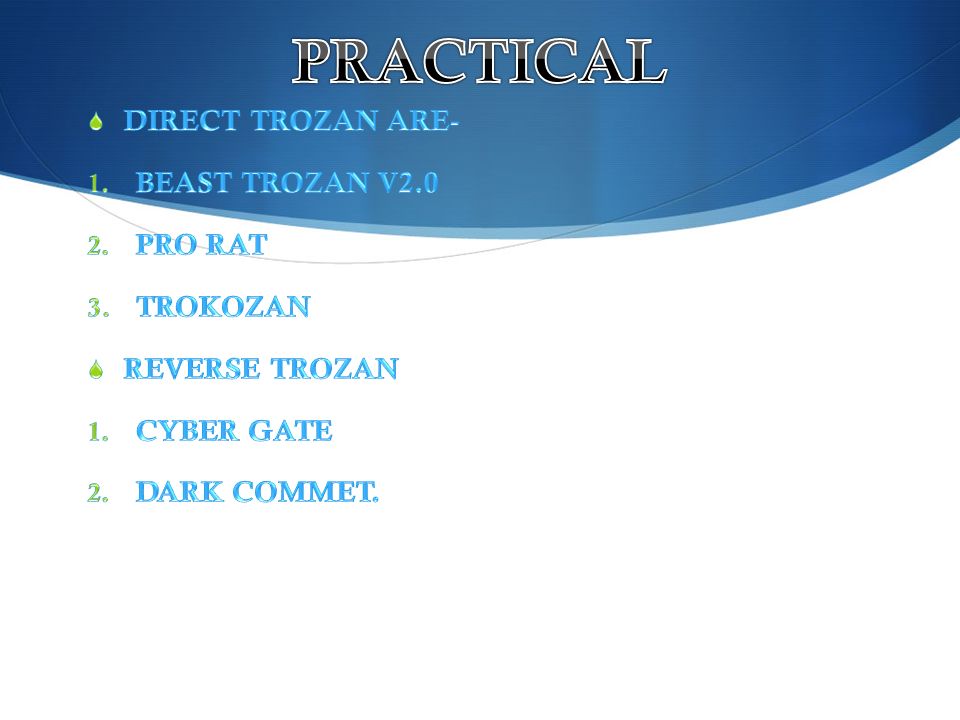 PRACTICAL

DIRECT TROZAN ARE-

1. BEAST TROZAN V2.0
2. PRO RAT
3. TROKOZAN

REVERSE TROZAN

1. CYBER GATE
2. DARK COMMET.